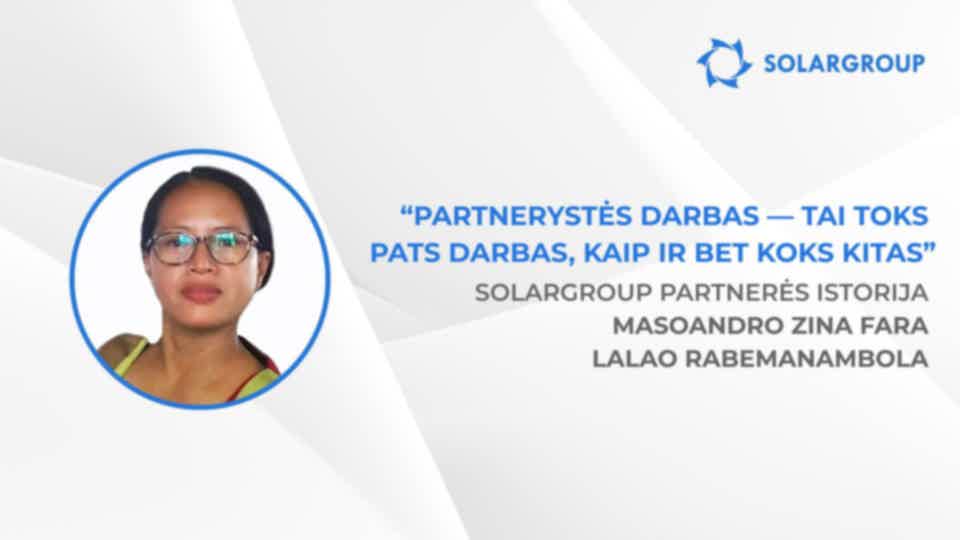 SOLARGROUP

“PARTNERYSTĖS DARBAS — TAI TOKS PATS DARBAS, KAIP IR BET KOKS KITAS”

SOLARGROUP PARTNERĖS ISTORIJA

MASOANDRO ZINA FARA LALAO RABEMANAMBOLA